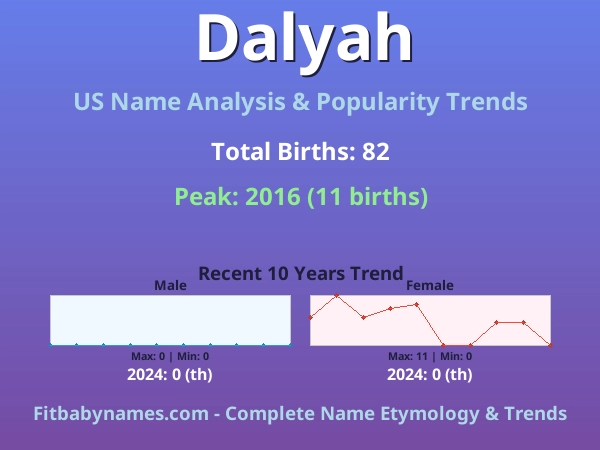 Dalyah

US Name Analysis & Popularity Trends

Total Births: 82

Peak: 2016 (11 births)

Recent 10 Years Trend

Male

Max: 0 | Min: 0

2024: 0 (th)

Female

Max: 11 | Min: 0

2024: 0 (th)

Fitbabynames.com - Complete Name Etymology & Trends